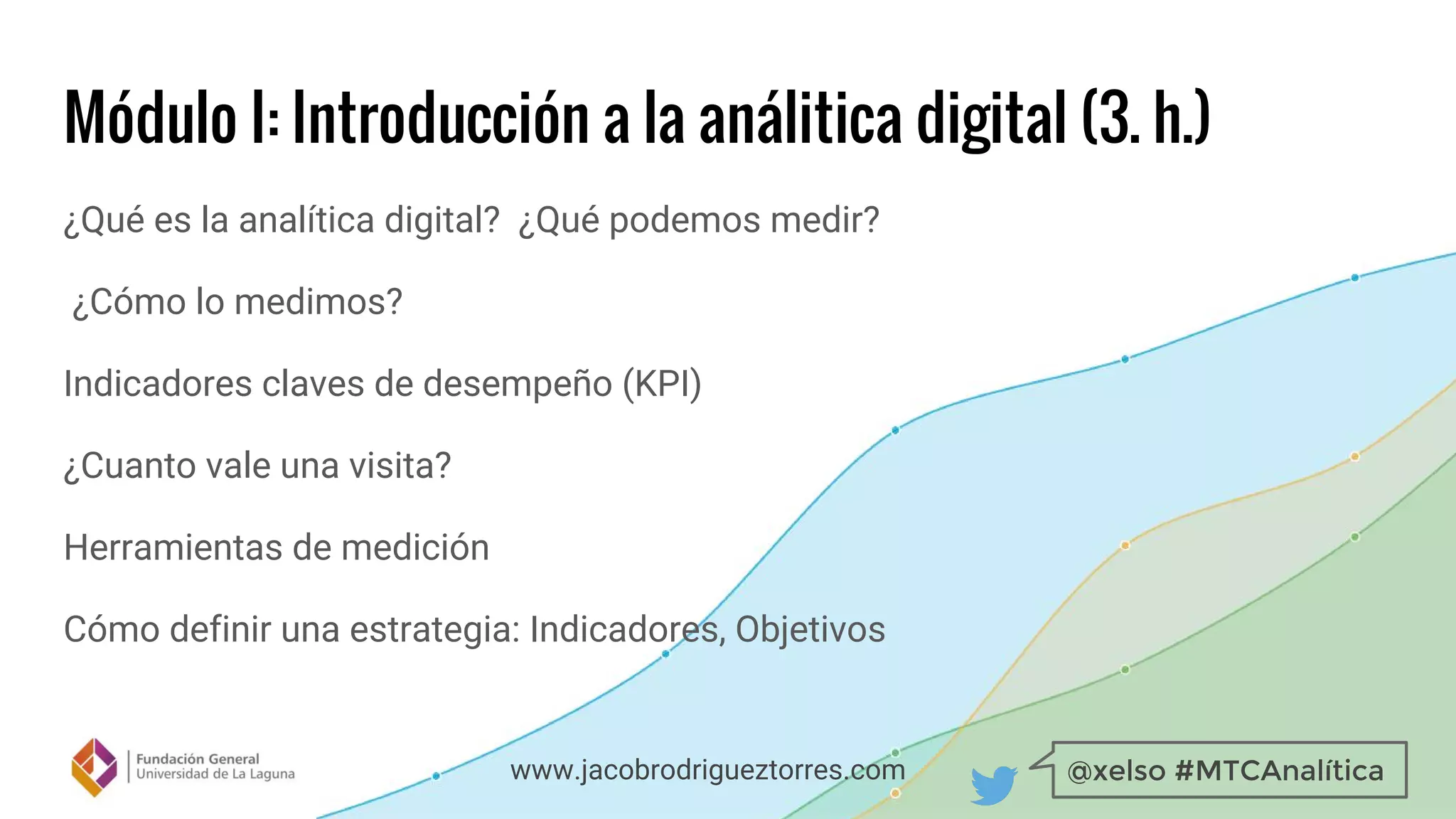 Módulo I: Introducción a la análitica digital (3. h.)

¿Qué es la analítica digital? ¿Qué podemos medir?

¿Cómo lo medimos?

Indicadores claves de desempeño (KPI)

¿Cuanto vale una visita?

Herramientas de medición

Cómo definir una estrategia: Indicadores, Objetivos

Fundación General
Universidad de La Laguna

www.jacobrodrigueztorres.com

@xelso #MTCAnalítica